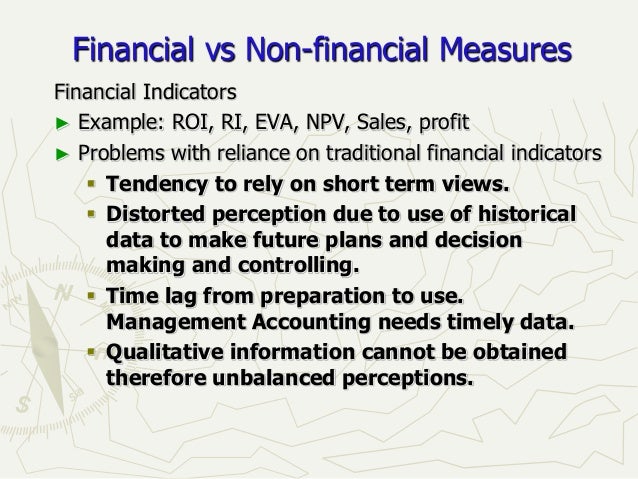 Financial vs Non-financial Measures

Financial Indicators

► Example: ROI, RI, EVA, NPV, Sales, profit

► Problems with reliance on traditional financial indicators

▪ Tendency to rely on short term views.

▪ Distorted perception due to use of historical data to make future plans and decision making and controlling.

▪ Time lag from preparation to use. Management Accounting needs timely data.

▪ Qualitative information cannot be obtained therefore unbalanced perceptions.